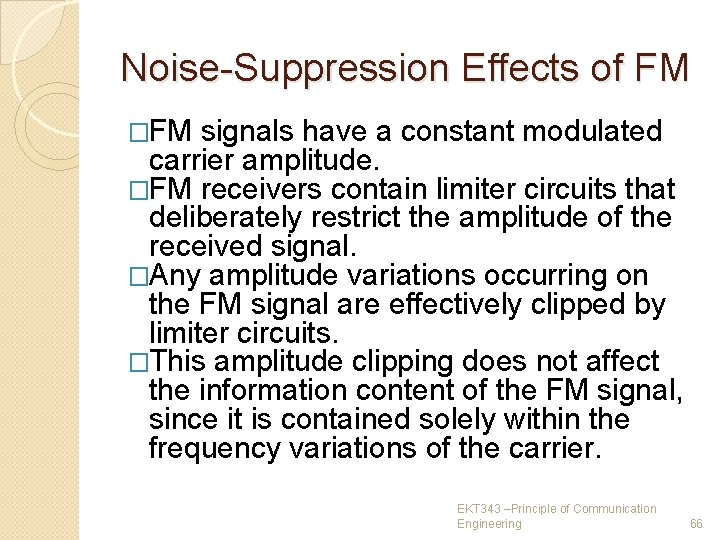 Noise-Suppression Effects of FM

□FM signals have a constant modulated carrier amplitude.

□FM receivers contain limiter circuits that deliberately restrict the amplitude of the received signal.

□Any amplitude variations occurring on the FM signal are effectively clipped by limiter circuits.

□This amplitude clipping does not affect the information content of the FM signal, since it is contained solely within the frequency variations of the carrier.

EKT343 –Principle of Communication Engineering

66